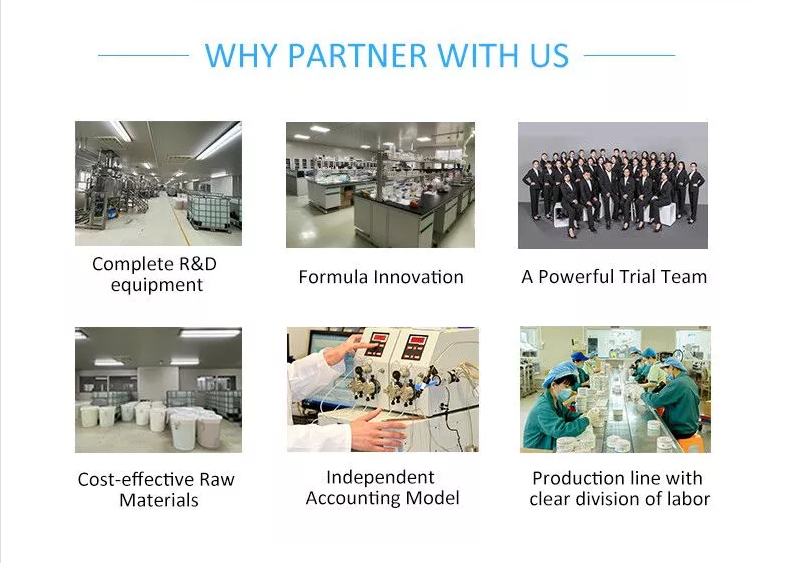 WHY PARTNER WITH US

Complete R&D equipment

Formula Innovation

A Powerful Trial Team

Cost-effective Raw Materials

Independent Accounting Model

Production line with clear division of labor